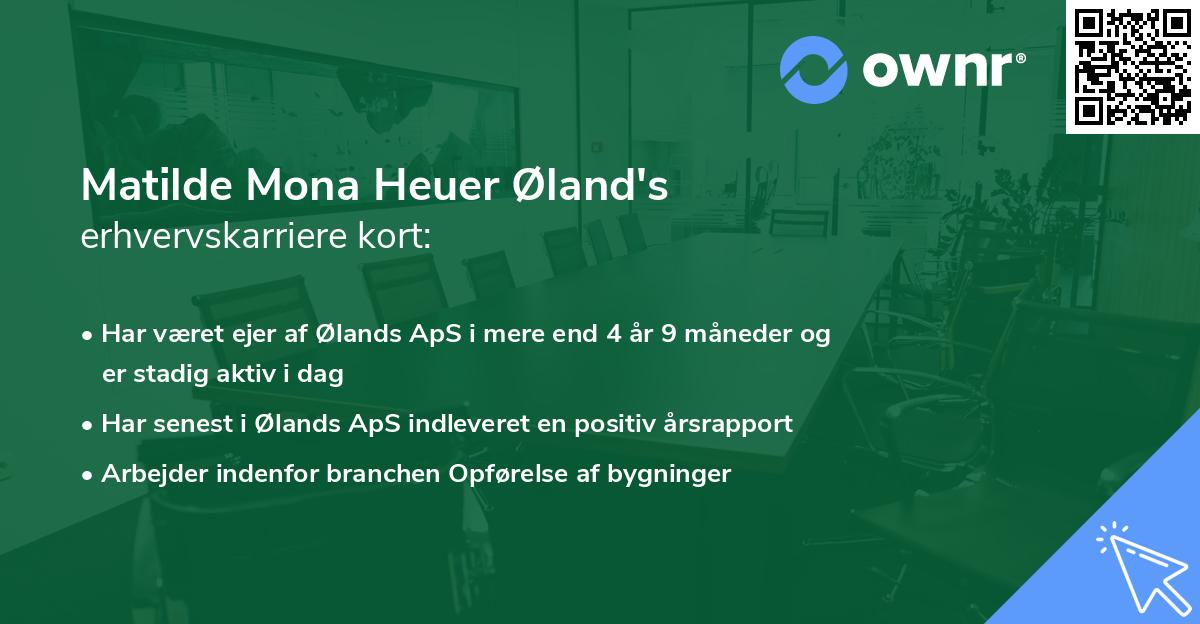 ownr®

Matilde Mona Heuer Øland's
erhvervskarriere kort:

• Har været ejer af Ølands ApS i mere end 4 år 9 måneder og er stadig aktiv i dag
• Har senest i Ølands ApS indleveret en positiv årsrapport
• Arbejder indenfor branchen Opførelse af bygninger